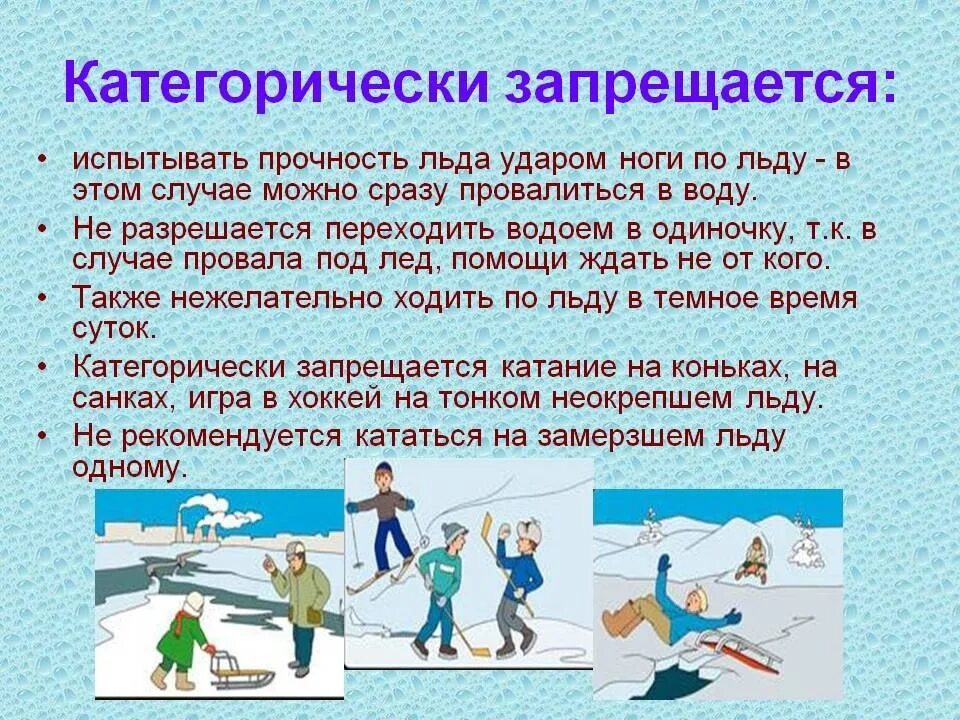 Категорически запрещается:

• испытывать прочность льда ударом ноги по льду - в этом случае можно сразу провалиться в воду.

• Не разрешается переходить водоем в одиночку, т.к. в случае провала под лед, помощи ждать не от кого.

• Также нежелательно ходить по льду в темное время суток.

• Категорически запрещается катание на коньках, на санках, игра в хоккей на тонком неокрепшем льду.

• Не рекомендуется кататься на замерзшем льду одному.